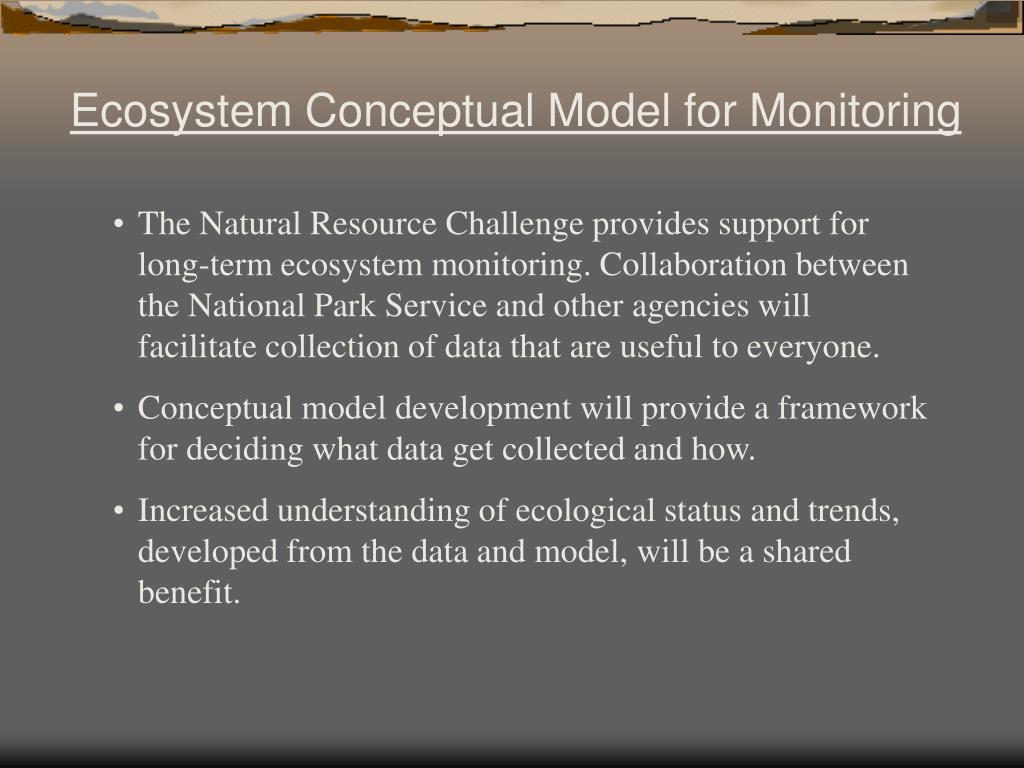 Ecosystem Conceptual Model for Monitoring

• The Natural Resource Challenge provides support for long-term ecosystem monitoring. Collaboration between the National Park Service and other agencies will facilitate collection of data that are useful to everyone.

• Conceptual model development will provide a framework for deciding what data get collected and how.

• Increased understanding of ecological status and trends, developed from the data and model, will be a shared benefit.